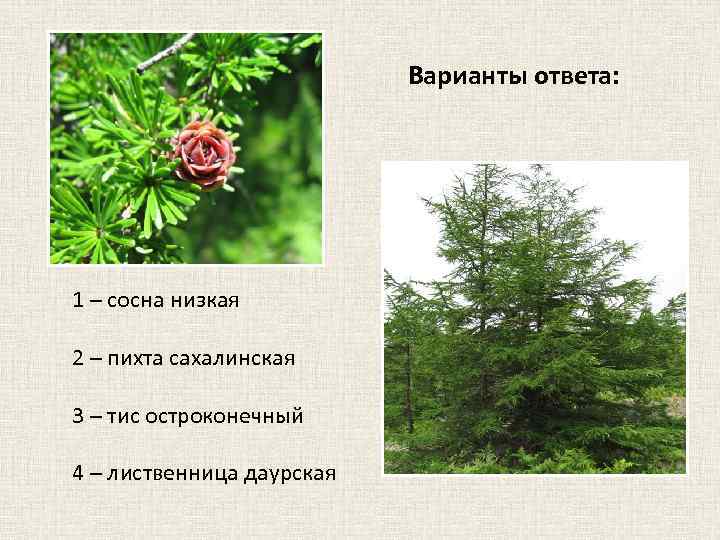 Варианты ответа:

1 – сосна низкая

2 – пихта сахалинская

3 – тис остроконечный

4 – лиственница даурская